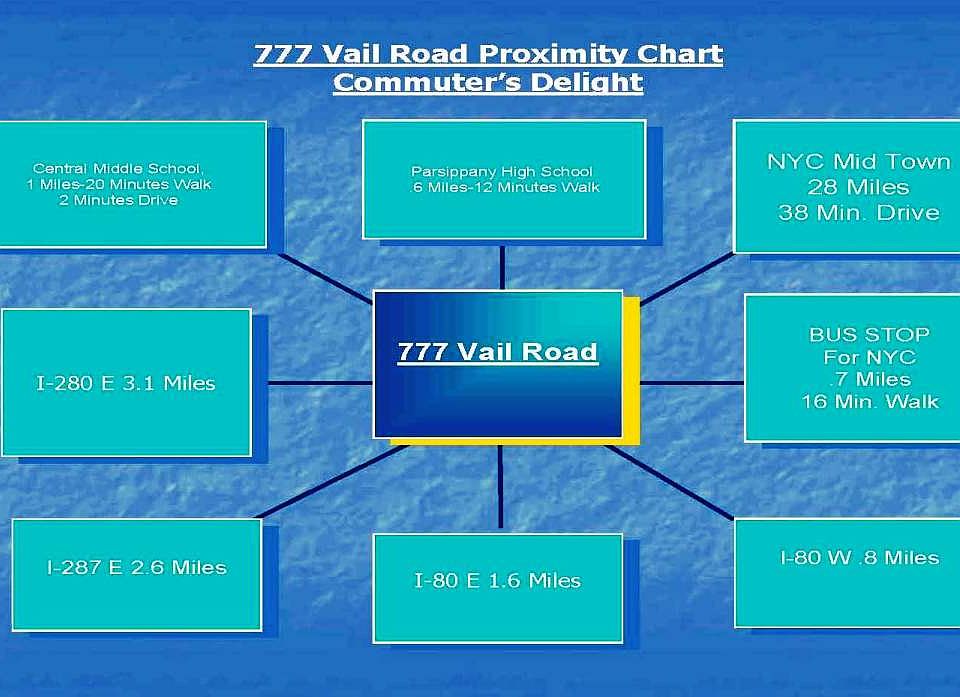 777 Vail Road Proximity Chart
Commuter's Delight

Central Middle School,
1 Miles-20 Minutes Walk
2 Minutes Drive

Parsippany High School
.6 Miles-12 Minutes Walk

NYC Mid Town
28 Miles
38 Min. Drive

I-280 E 3.1 Miles

777 Vail Road

BUS STOP
For NYC
.7 Miles
16 Min. Walk

I-287 E 2.6 Miles

I-80 E 1.6 Miles

I-80 W .8 Miles